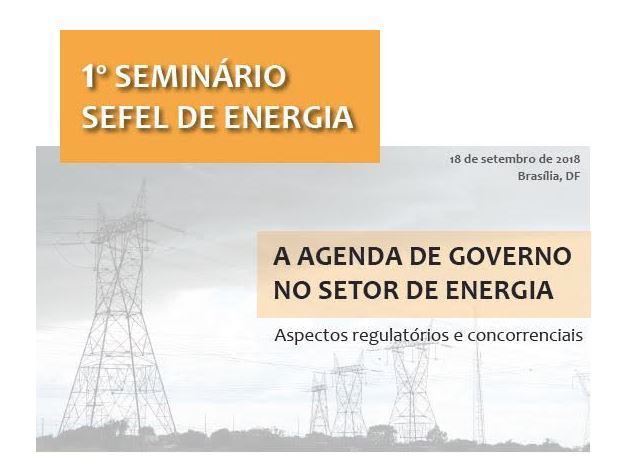 1º SEMINÁRIO
SEFEL DE ENERGIA

18 de setembro de 2018
Brasília, DF

A AGENDA DE GOVERNO
NO SETOR DE ENERGIA

Aspectos regulatórios e concorrenciais